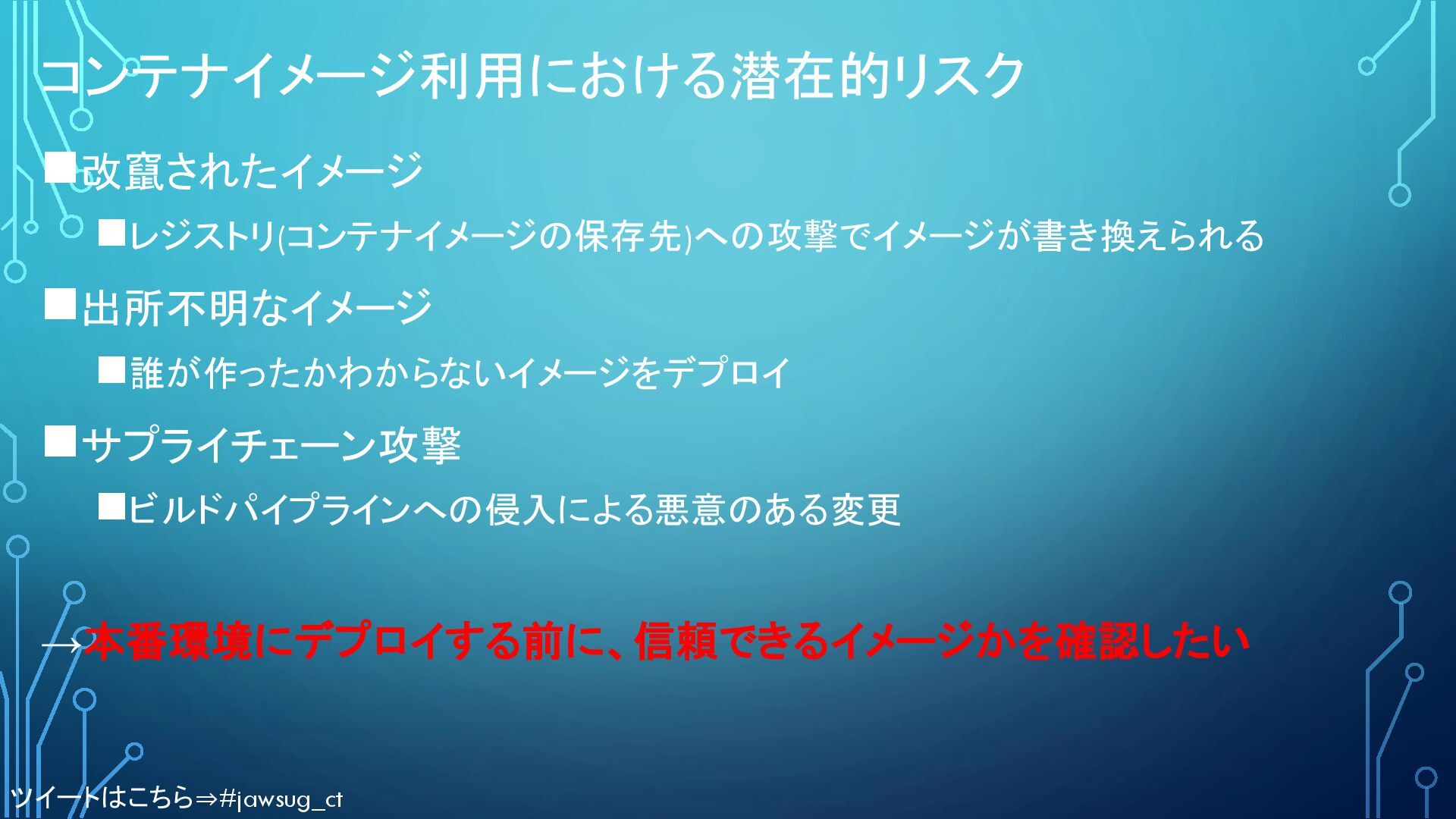 コンテナイメージ利用における潜在的リスク

■改竄されたイメージ

■レジストリ(コンテナイメージの保存先)への攻撃でイメージが書き換えられる

■出所不明なイメージ

■誰が作ったかわからないイメージをデプロイ

■サプライチェーン攻撃

■ビルドパイプラインへの侵入による悪意のある変更

→本番環境にデプロイする前に、信頼できるイメージかを確認したい

ツイートはこちら⇒#jawsug_ct